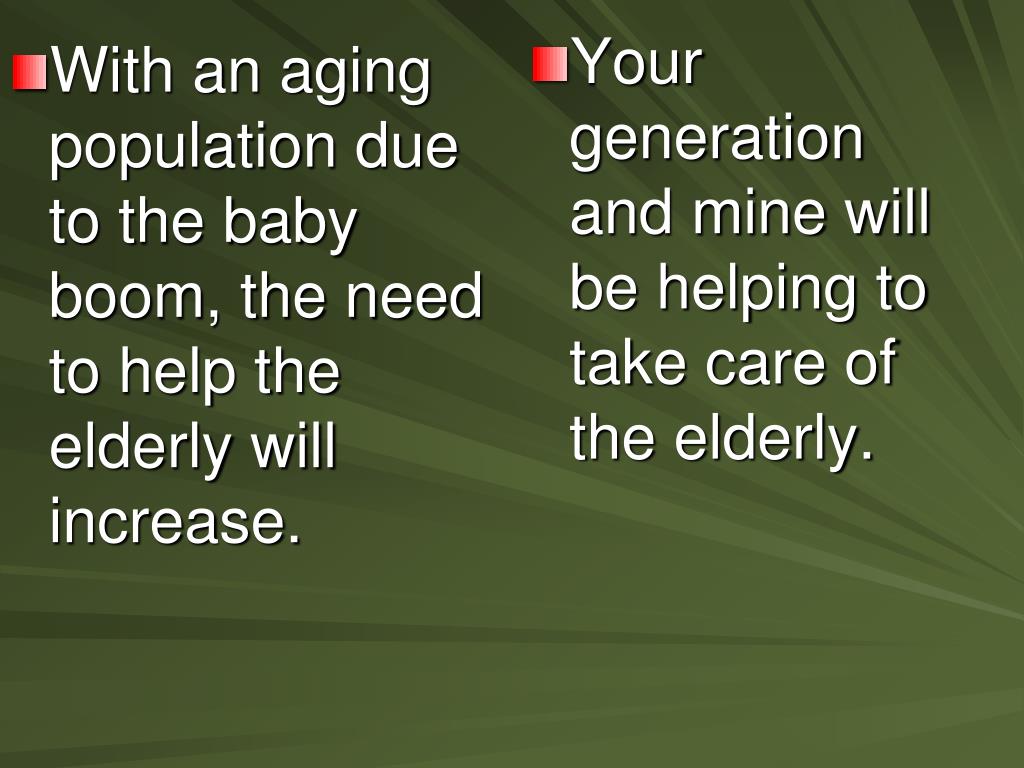 With an aging population due to the baby boom, the need to help the elderly will increase.

Your generation and mine will be helping to take care of the elderly.